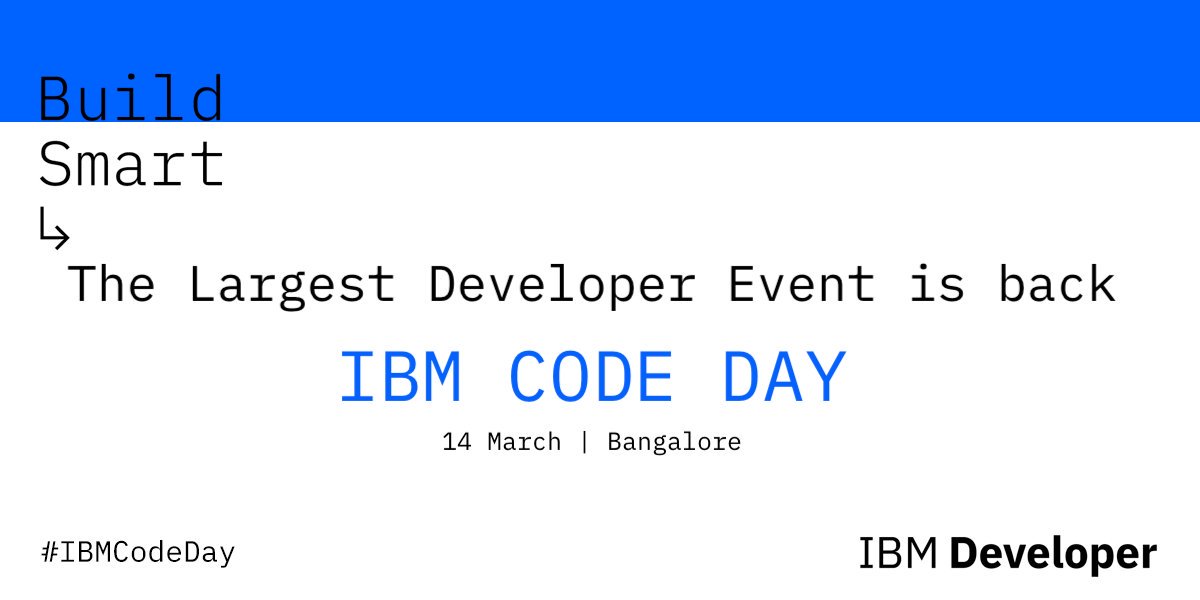 Build
Smart
↳
The Largest Developer Event is back

IBM CODE DAY

14 March | Bangalore

#IBMCodeDay

IBM Developer